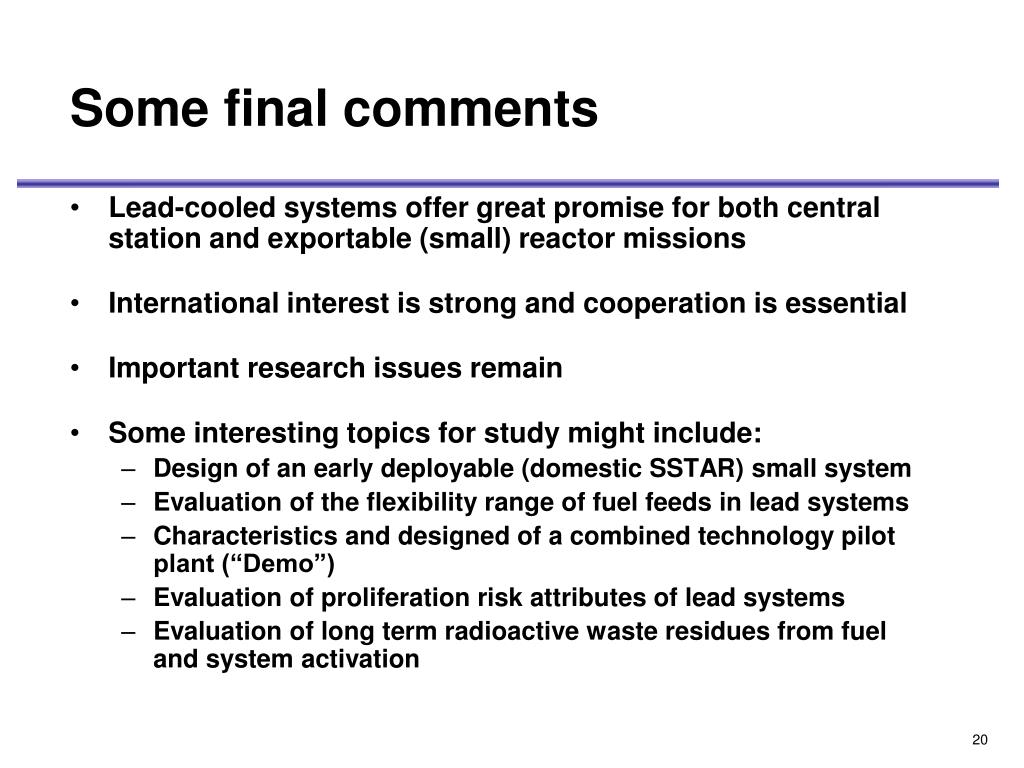 Some final comments

• Lead-cooled systems offer great promise for both central station and exportable (small) reactor missions

• International interest is strong and cooperation is essential

• Important research issues remain

• Some interesting topics for study might include:
  – Design of an early deployable (domestic SSTAR) small system
  – Evaluation of the flexibility range of fuel feeds in lead systems
  – Characteristics and designed of a combined technology pilot plant (“Demo”)
  – Evaluation of proliferation risk attributes of lead systems
  – Evaluation of long term radioactive waste residues from fuel and system activation

20